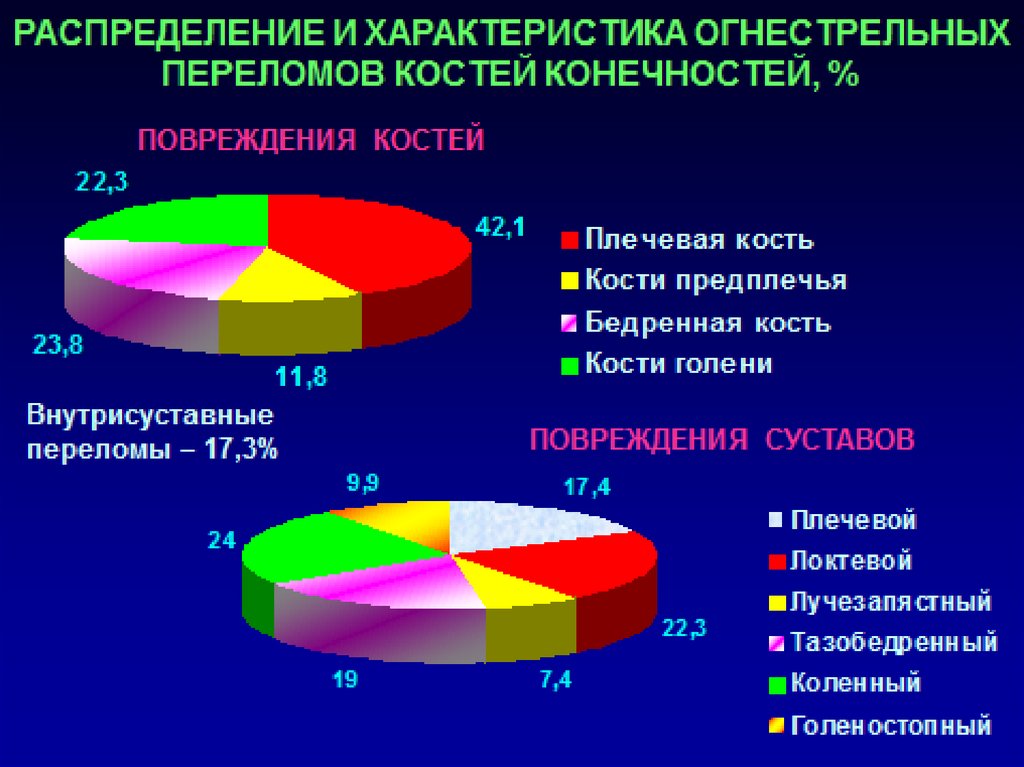 РАСПРЕДЕЛЕНИЕ И ХАРАКТЕРИСТИКА ОГНЕСТРЕЛЬНЫХ ПЕРЕЛОМОВ КОСТЕЙ КОНЕЧНОСТЕЙ, %

ПОВРЕЖДЕНИЯ КОСТЕЙ

22,3

42,1

23,8

11,8

Плечевая кость
Кости предплечья
Бедренная кость
Кости голени

Внутрисуставные переломы – 17,3%

ПОВРЕЖДЕНИЯ СУСТАВОВ

9,9

17,4

24

22,3

19

7,4

Плечевой
Локтевой
Лучезапястный
Тазобедренный
Коленный
Голеностопный